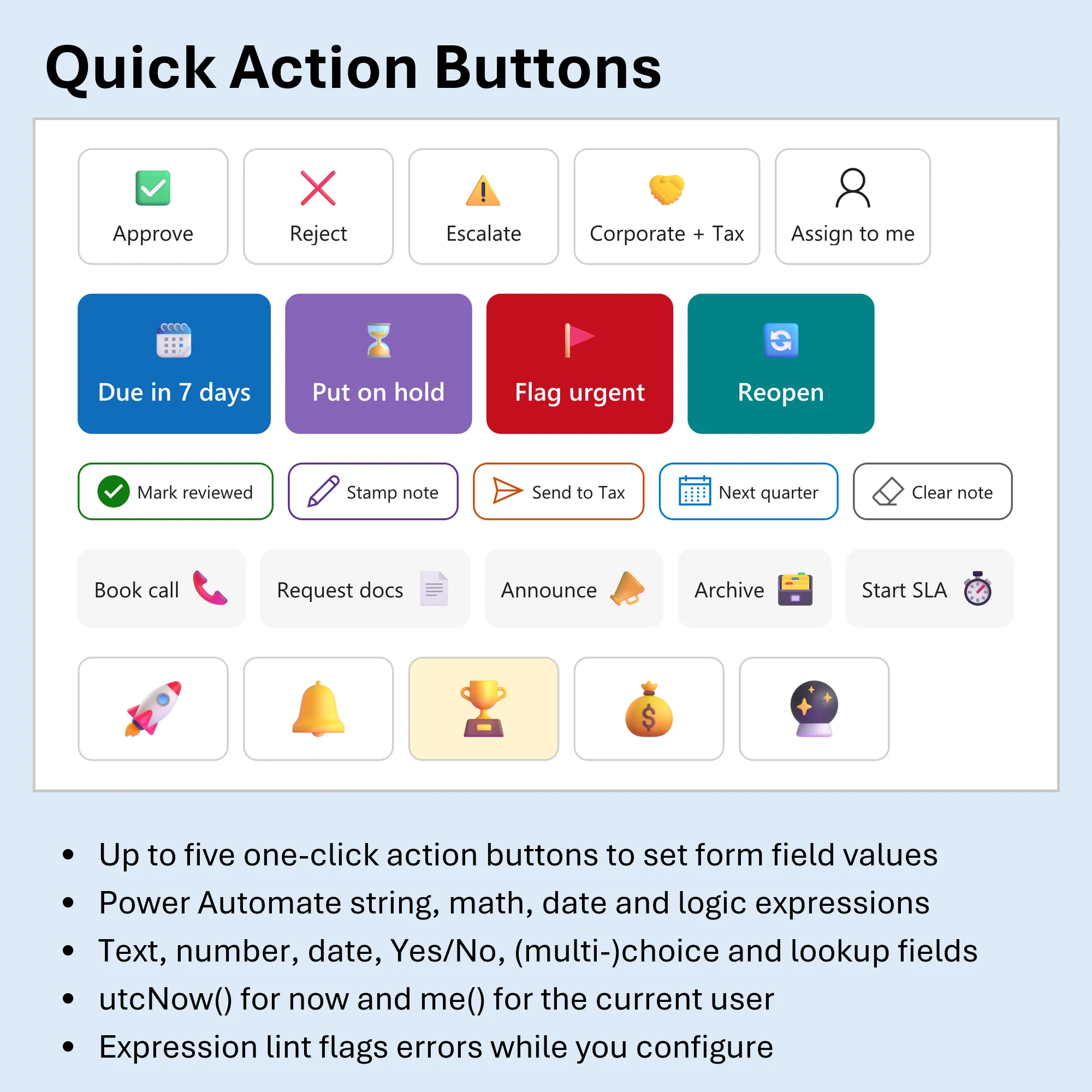 Quick Action Buttons

Approve

Reject

Escalate

Corporate + Tax

Assign to me

Due in 7 days

Put on hold

Flag urgent

Reopen

Mark reviewed

Stamp note

Send to Tax

Next quarter

Clear note

Book call

Request docs

Announce

Archive

Start SLA

• Up to five one-click action buttons to set form field values
• Power Automate string, math, date and logic expressions
• Text, number, date, Yes/No, (multi-)choice and lookup fields
• utcNow() for now and me() for the current user
• Expression lint flags errors while you configure